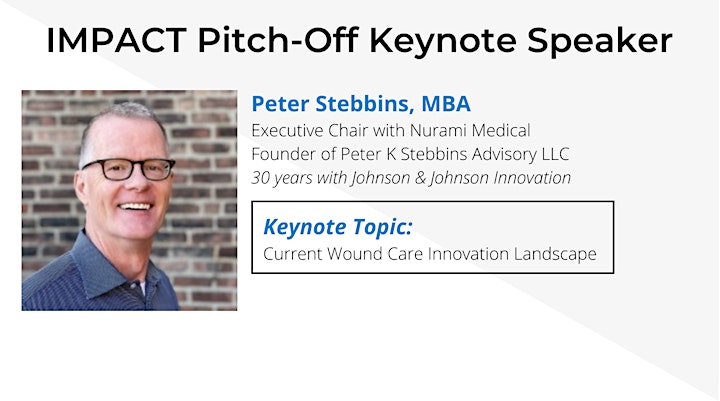 IMPACT Pitch-Off Keynote Speaker

Peter Stebbins, MBA
Executive Chair with Nurami Medical
Founder of Peter K Stebbins Advisory LLC
30 years with Johnson & Johnson Innovation

Keynote Topic:
Current Wound Care Innovation Landscape